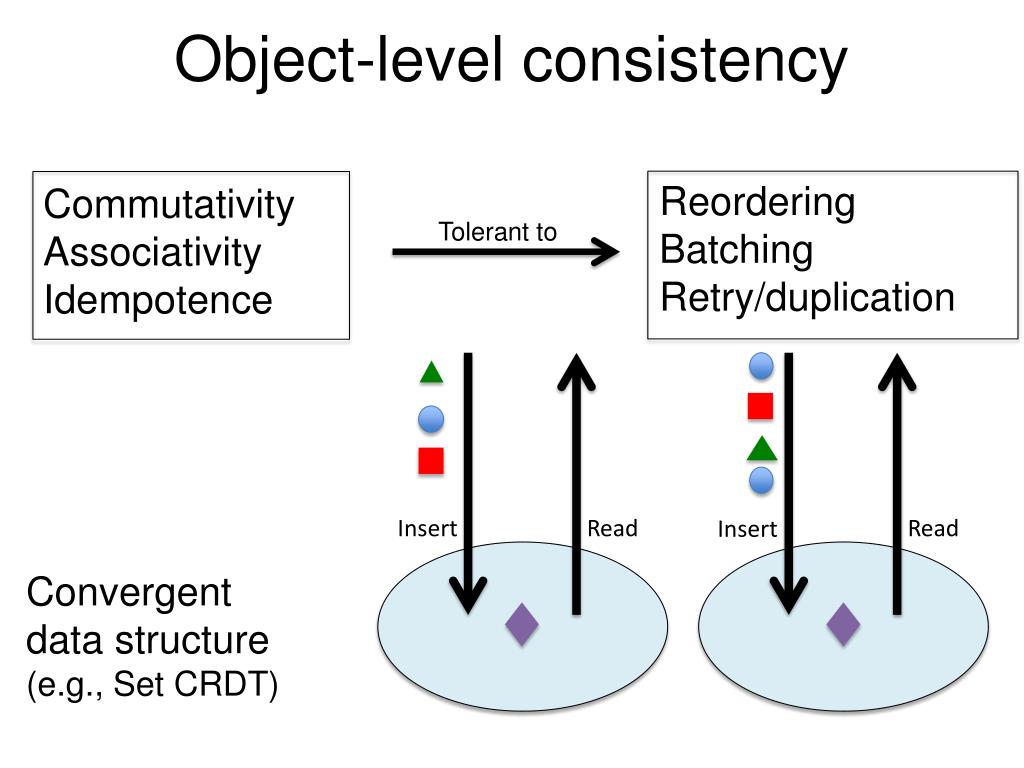 Object-level consistency

Commutativity
Associativity
Idempotence

Tolerant to

Reordering
Batching
Retry/duplication

Insert

Read

Insert

Read

Convergent data structure
(e.g., Set CRDT)